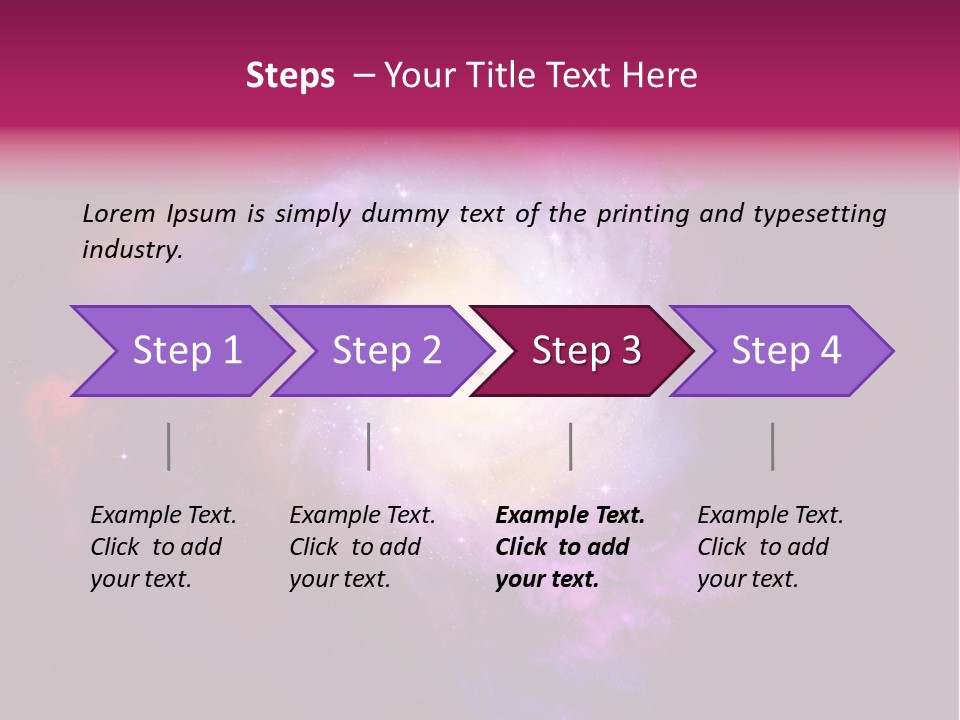 Steps – Your Title Text Here

Lorem Ipsum is simply dummy text of the printing and typesetting industry.

Step 1

Step 2

Step 3

Step 4

Example Text. Click to add your text.

Example Text. Click to add your text.

Example Text. Click to add your text.

Example Text. Click to add your text.